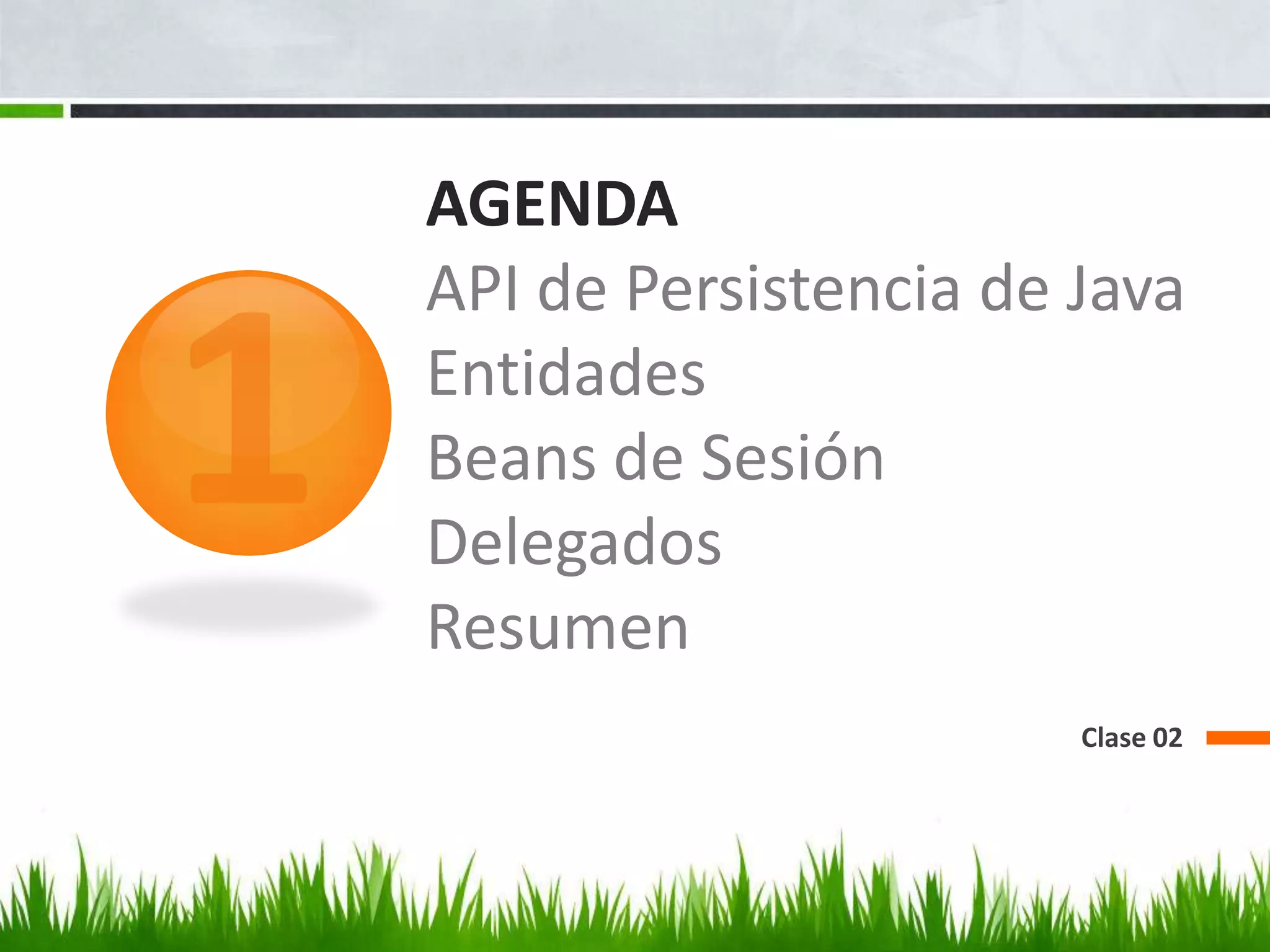 1

AGENDA

API de Persistencia de Java

Entidades

Beans de Sesión

Delegados

Resumen

Clase 02